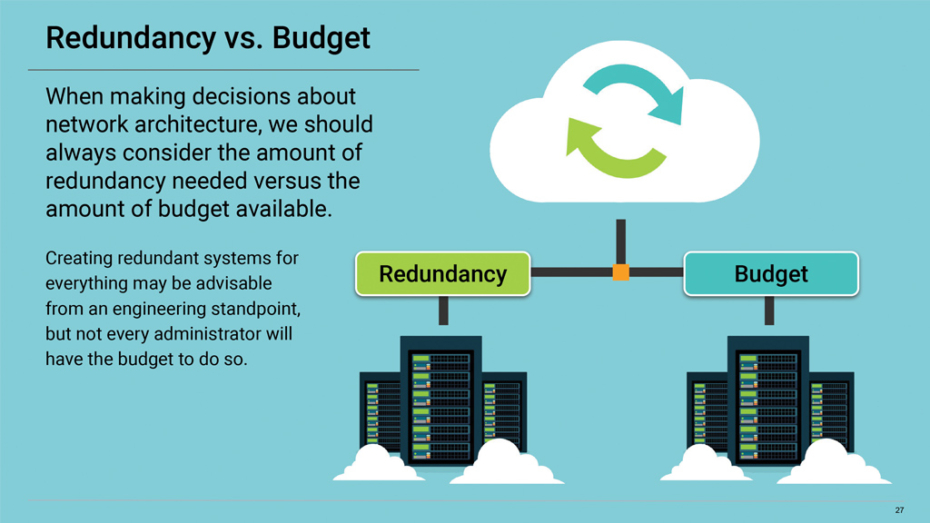 Redundancy vs. Budget

When making decisions about network architecture, we should always consider the amount of redundancy needed versus the amount of budget available.

Creating redundant systems for everything may be advisable from an engineering standpoint, but not every administrator will have the budget to do so.

Redundancy

Budget

27